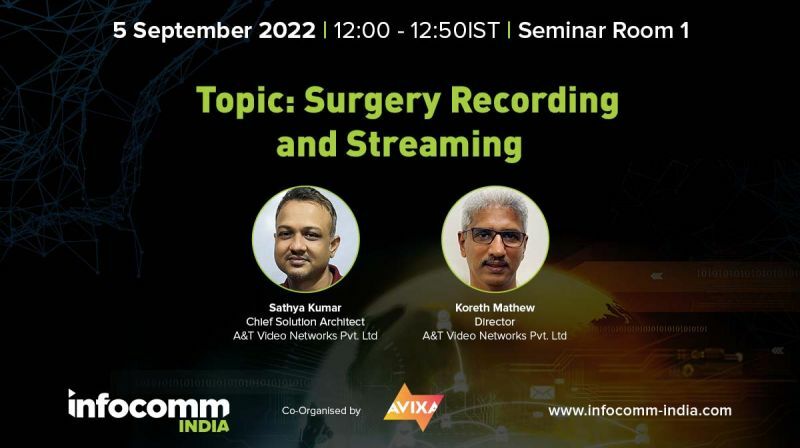 5 September 2022 | 12:00 - 12:50IST | Seminar Room 1

Topic: Surgery Recording and Streaming

Sathya Kumar
Chief Solution Architect
A&T Video Networks Pvt. Ltd

Koreth Mathew
Director
A&T Video Networks Pvt. Ltd

infocomm INDIA

Co-Organised by AVIXA

www.infocomm-india.com